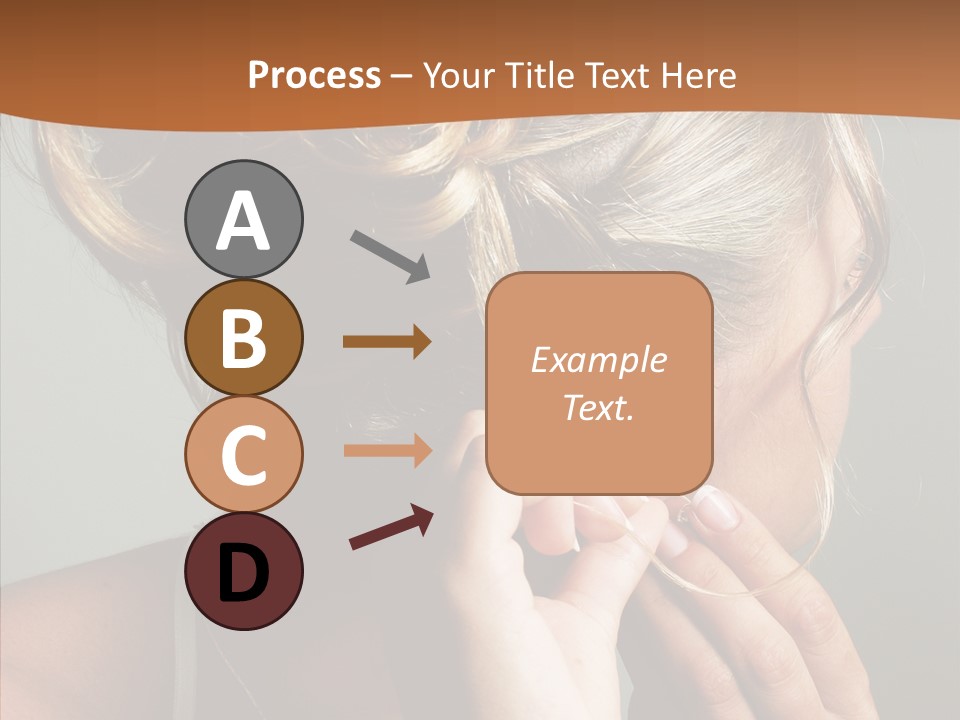 Process – Your Title Text Here

A

B

C

D

Example Text.